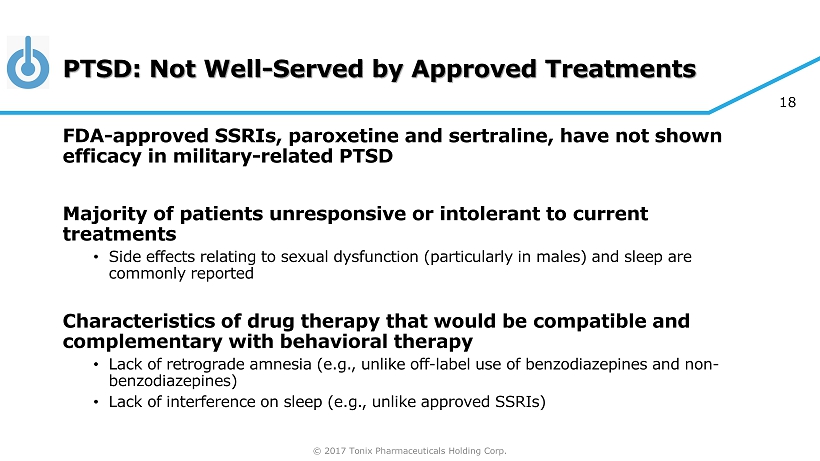 PTSD: Not Well-Served by Approved Treatments

18

FDA-approved SSRIs, paroxetine and sertraline, have not shown efficacy in military-related PTSD

Majority of patients unresponsive or intolerant to current treatments

• Side effects relating to sexual dysfunction (particularly in males) and sleep are commonly reported

Characteristics of drug therapy that would be compatible and complementary with behavioral therapy

• Lack of retrograde amnesia (e.g., unlike off-label use of benzodiazepines and non-benzodiazepines)
• Lack of interference on sleep (e.g., unlike approved SSRIs)

© 2017 Tonix Pharmaceuticals Holding Corp.